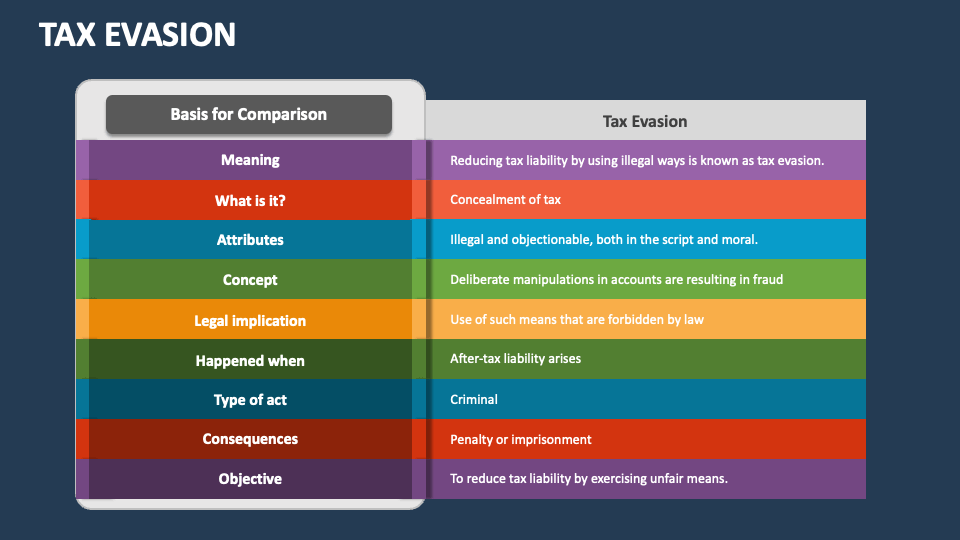 TAX EVASION

| Basis for Comparison | Tax Evasion |
|---|---|
| Meaning | Reducing tax liability by using illegal ways is known as tax evasion. |
| What is it? | Concealment of tax |
| Attributes | Illegal and objectionable, both in the script and moral. |
| Concept | Deliberate manipulations in accounts are resulting in fraud |
| Legal implication | Use of such means that are forbidden by law |
| Happened when | After-tax liability arises |
| Type of act | Criminal |
| Consequences | Penalty or imprisonment |
| Objective | To reduce tax liability by exercising unfair means. |